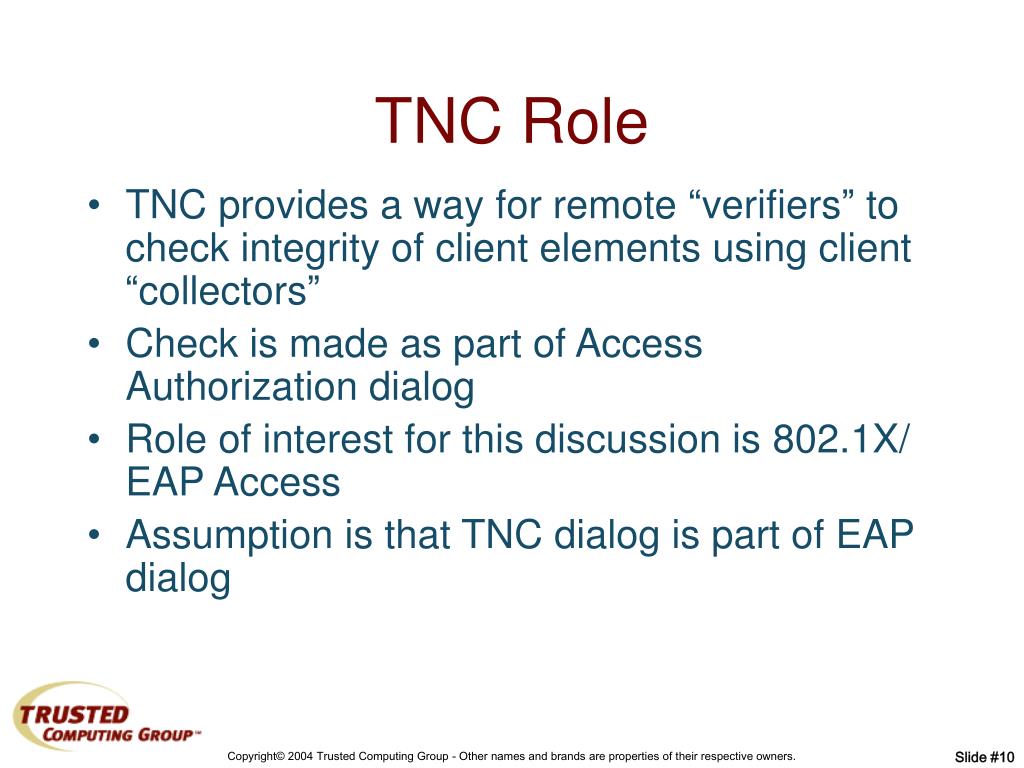 TNC Role

• TNC provides a way for remote “verifiers” to check integrity of client elements using client “collectors”
• Check is made as part of Access Authorization dialog
• Role of interest for this discussion is 802.1X/ EAP Access
• Assumption is that TNC dialog is part of EAP dialog

TRUSTED COMPUTING GROUP™

Copyright© 2004 Trusted Computing Group - Other names and brands are properties of their respective owners.

Slide #10